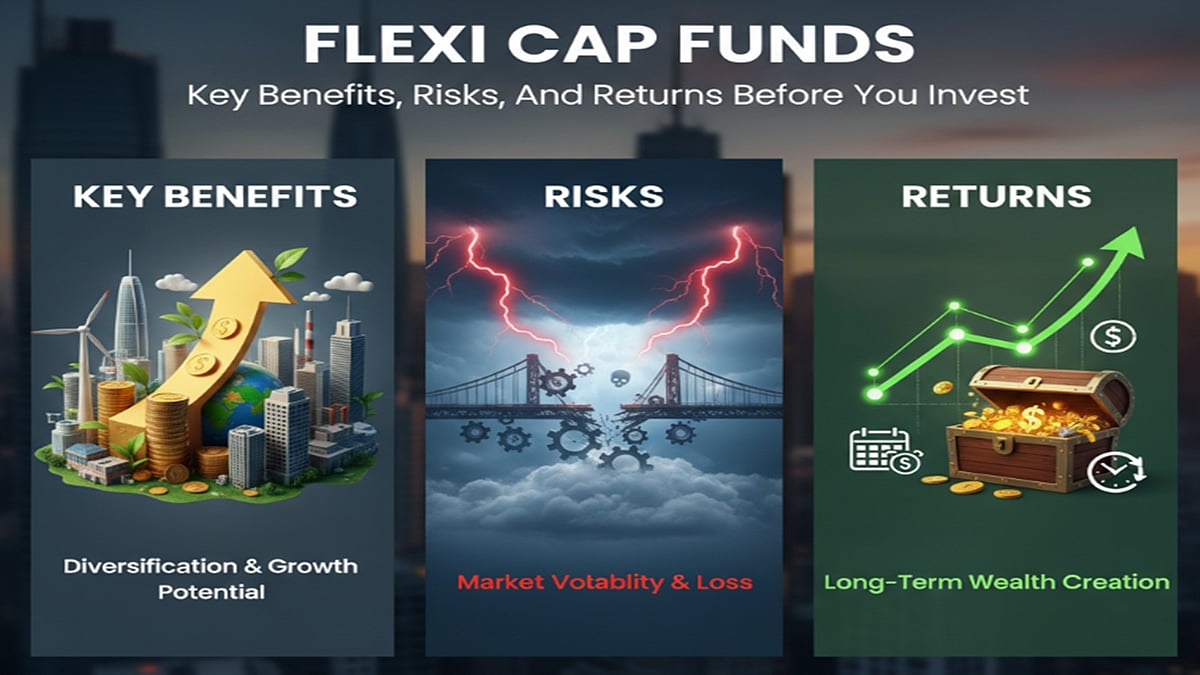 FLEXI CAP FUNDS

Key Benefits, Risks, And Returns Before You Invest

KEY BENEFITS

Diversification & Growth Potential

RISKS

Market Votablity & Loss

RETURNS

Long-Term Wealth Creation